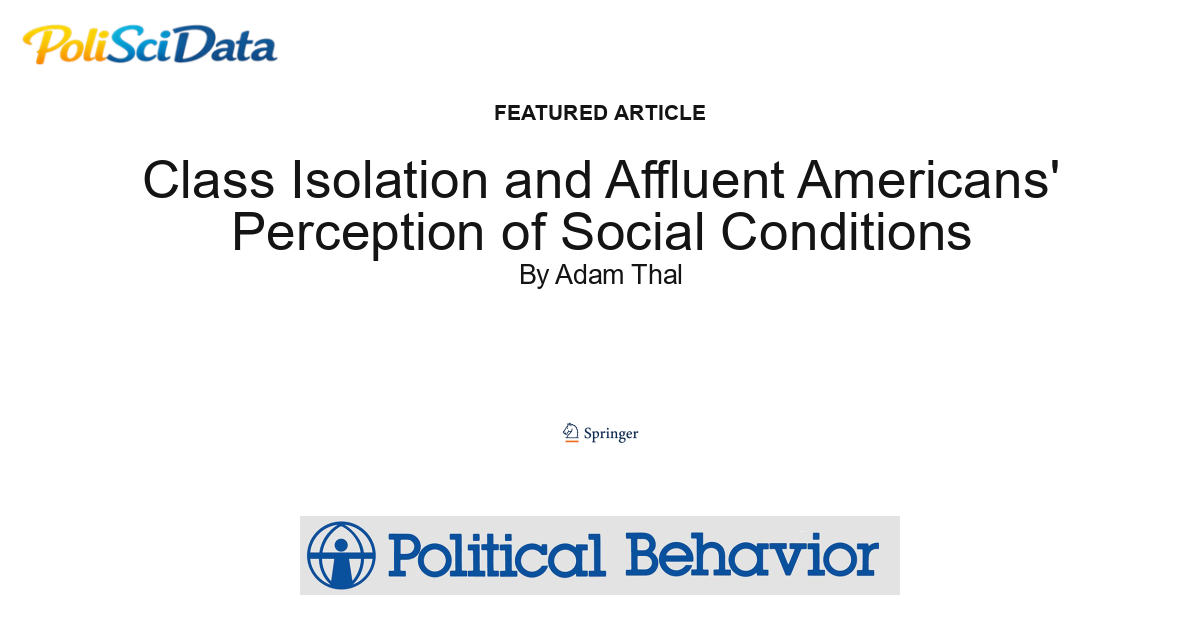 PoliSciData

FEATURED ARTICLE

Class Isolation and Affluent Americans' Perception of Social Conditions

By Adam Thal

Springer

Political Behavior